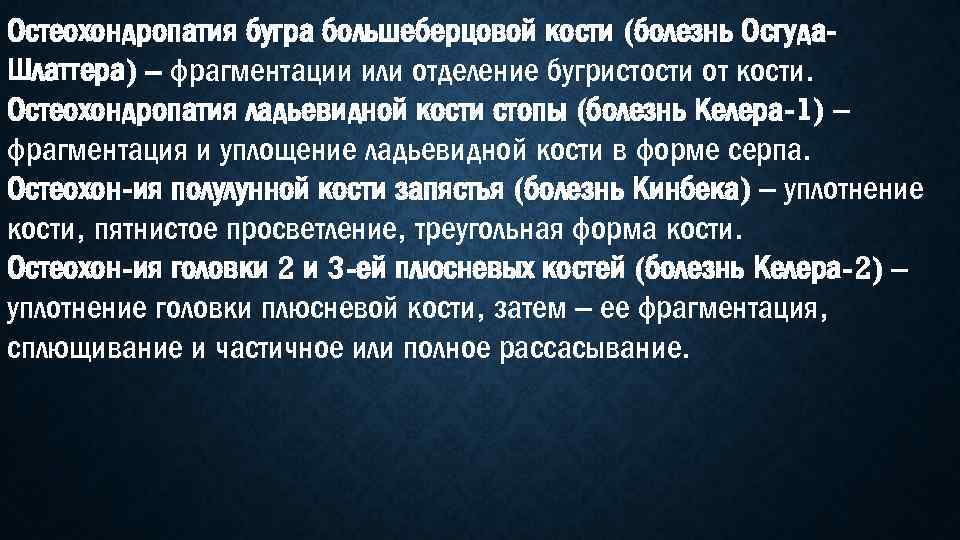 Остеохондропатия бугра большеберцовой кости (болезнь Осгуда-Шлаттера) – фрагментации или отделение бугристости от кости.
Остеохондропатия ладьевидной кости стопы (болезнь Келера-1) – фрагментация и уплощение ладьевидной кости в форме серпа.
Остеохон-ия полулунной кости запястья (болезнь Кинбека) – уплотнение кости, пятнистое просветление, треугольная форма кости.
Остеохон-ия головки 2 и 3-ей плюсневых костей (болезнь Келера-2) – уплотнение головки плюсневой кости, затем – ее фрагментация, сплющивание и частичное или полное рассасывание.